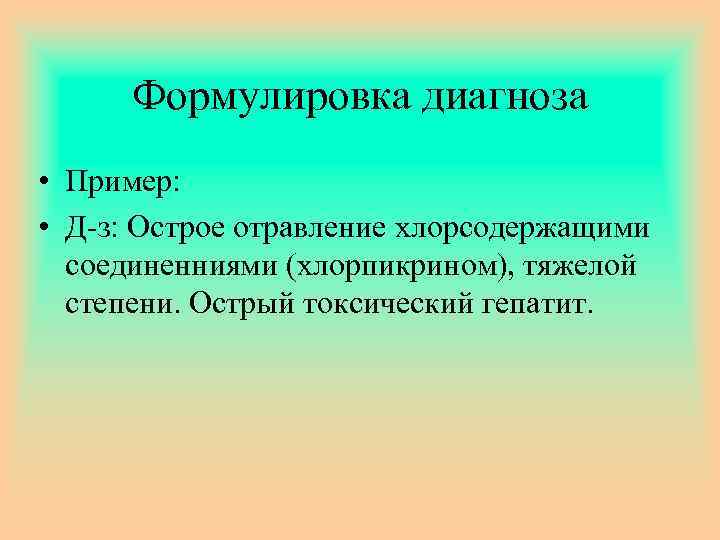 Формулировка диагноза

• Пример:

• Д-з: Острое отравление хлорсодержащими соединенниями (хлорпикрином), тяжелой степени. Острый токсический гепатит.